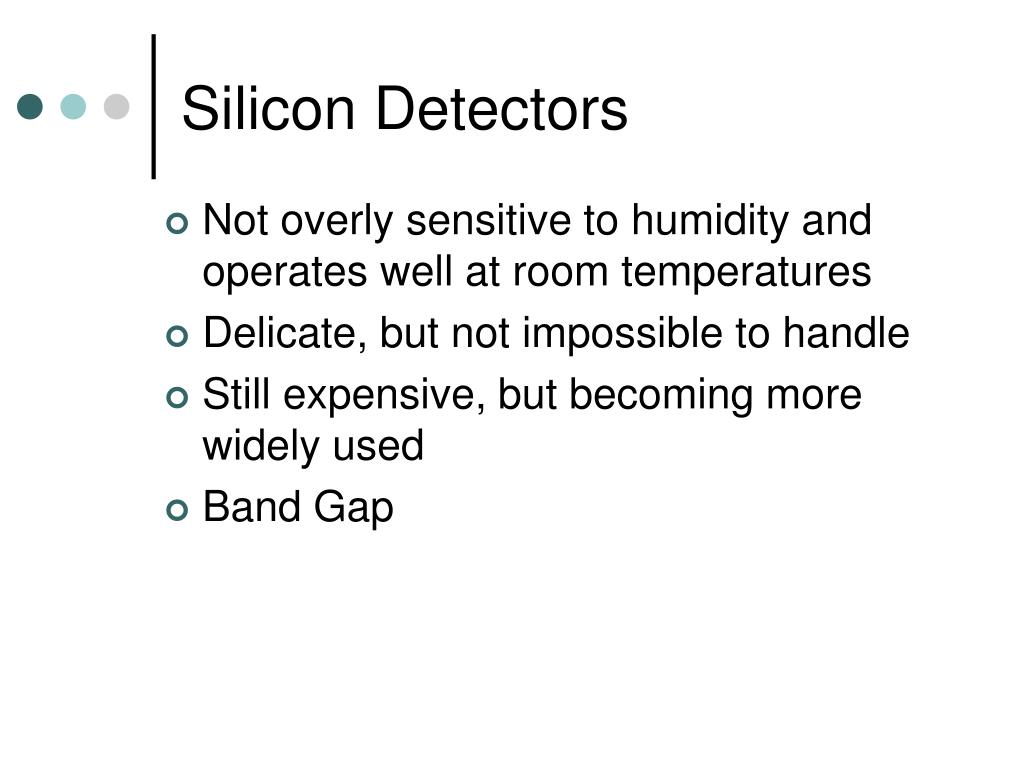 Silicon Detectors

Not overly sensitive to humidity and operates well at room temperatures

Delicate, but not impossible to handle

Still expensive, but becoming more widely used

Band Gap